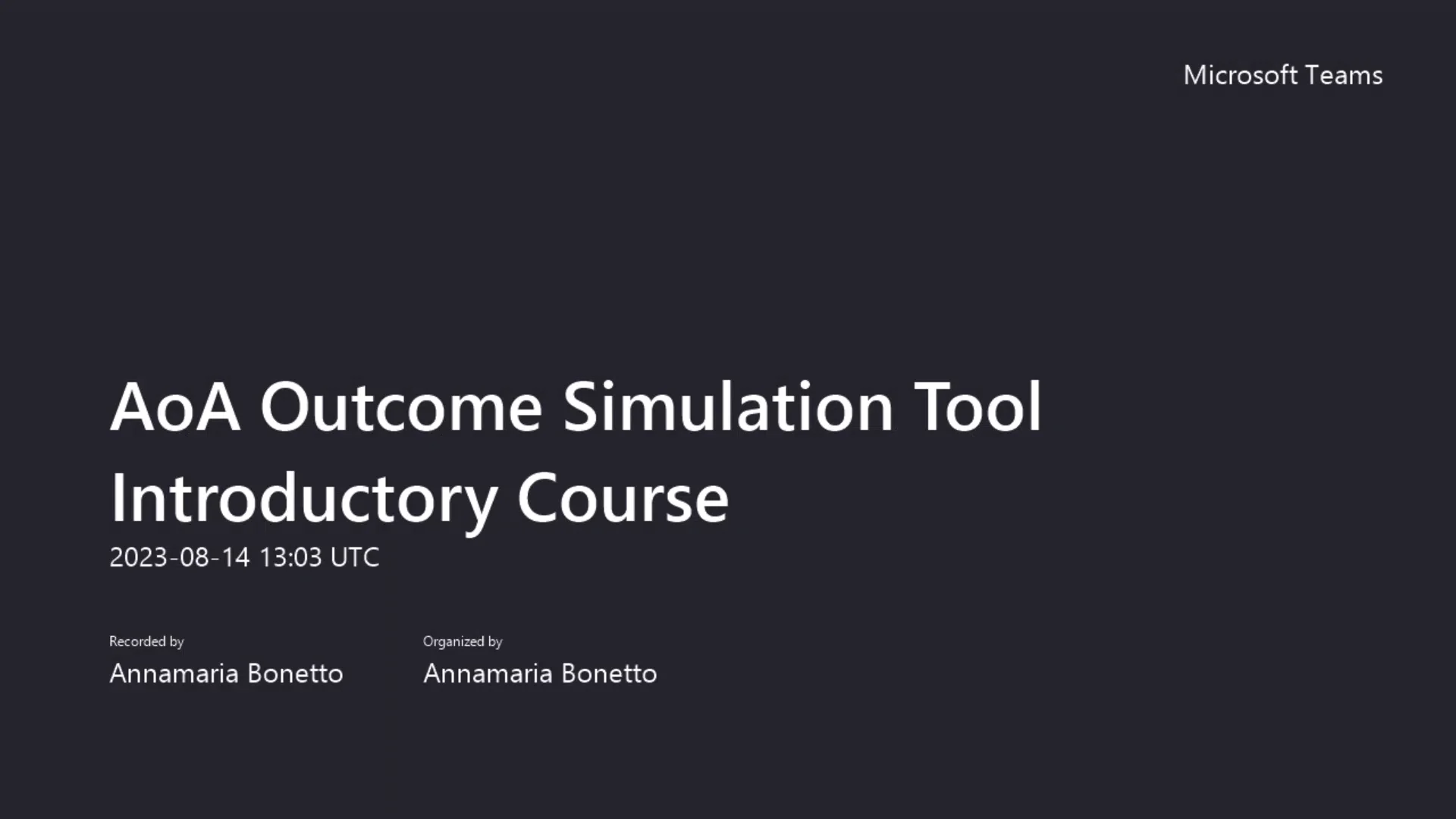 Microsoft Teams

AoA Outcome Simulation Tool Introductory Course

2023-08-14 13:03 UTC

Recorded by
Annamaria Bonetto

Organized by
Annamaria Bonetto